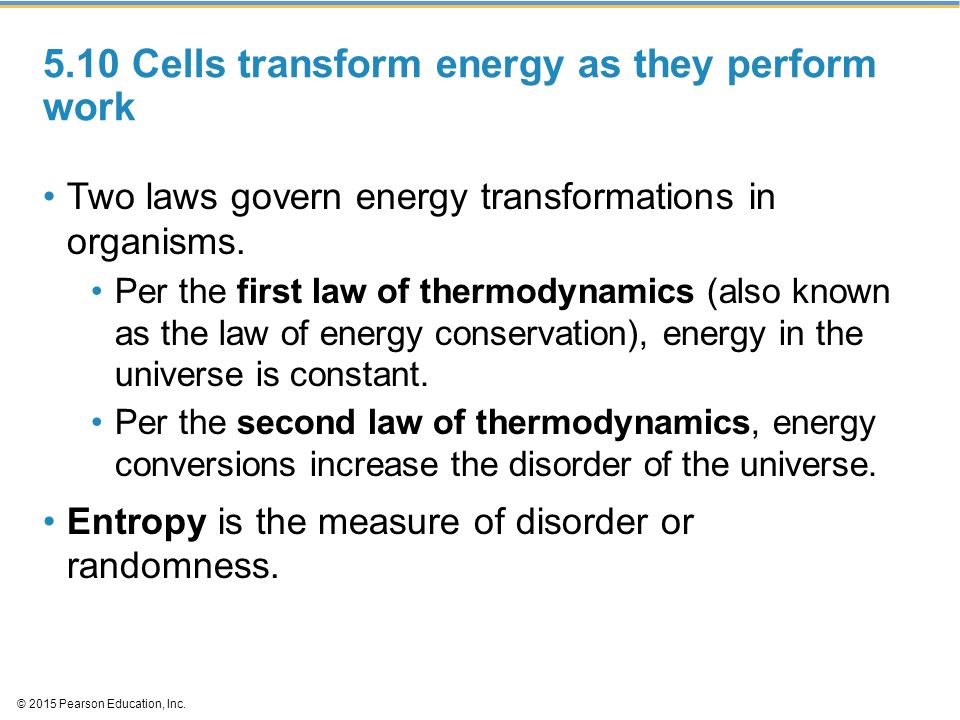 5.10 Cells transform energy as they perform work

• Two laws govern energy transformations in organisms.

• Per the first law of thermodynamics (also known as the law of energy conservation), energy in the universe is constant.

• Per the second law of thermodynamics, energy conversions increase the disorder of the universe.

• Entropy is the measure of disorder or randomness.

© 2015 Pearson Education, Inc.